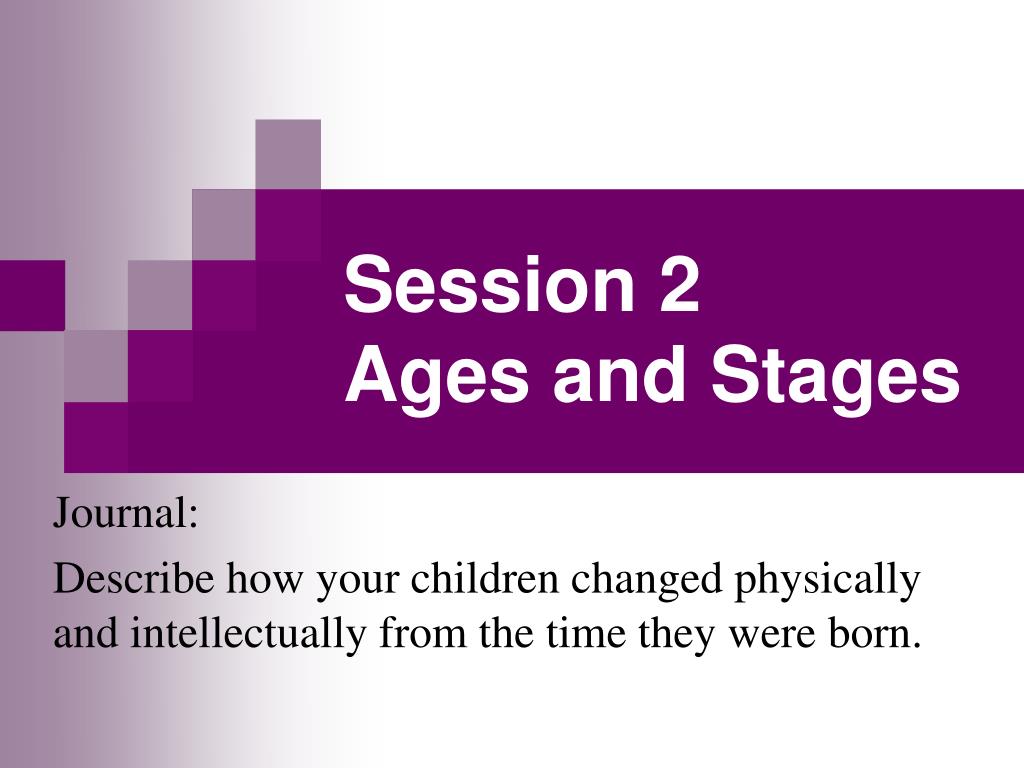 Session 2
Ages and Stages

Journal:

Describe how your children changed physically and intellectually from the time they were born.